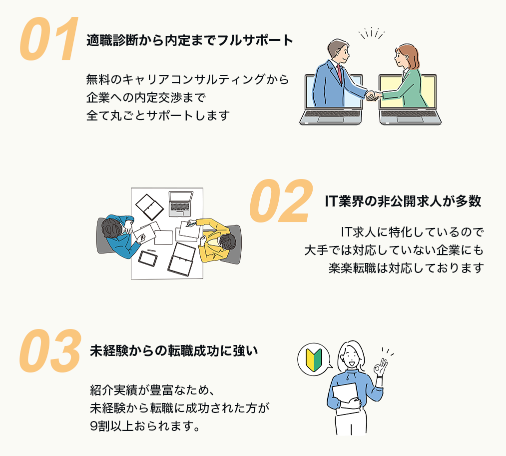 01 適職診断から内定までフルサポート

無料のキャリアコンサルティングから
企業への内定交渉まで
全て丸ごとサポートします

02 IT業界の非公開求人が多数

IT求人に特化しているので
大手では対応していない企業にも
楽楽転職は対応しております

03 未経験からの転職成功に強い

紹介実績が豊富なため、
未経験から転職に成功された方が
9割以上おられます。